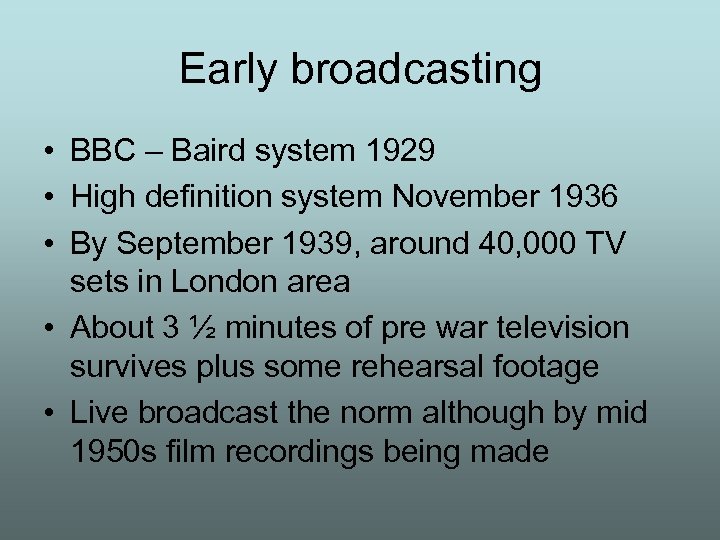 Early broadcasting

• BBC – Baird system 1929
• High definition system November 1936
• By September 1939, around 40,000 TV sets in London area
• About 3 ½ minutes of pre war television survives plus some rehearsal footage
• Live broadcast the norm although by mid 1950s film recordings being made